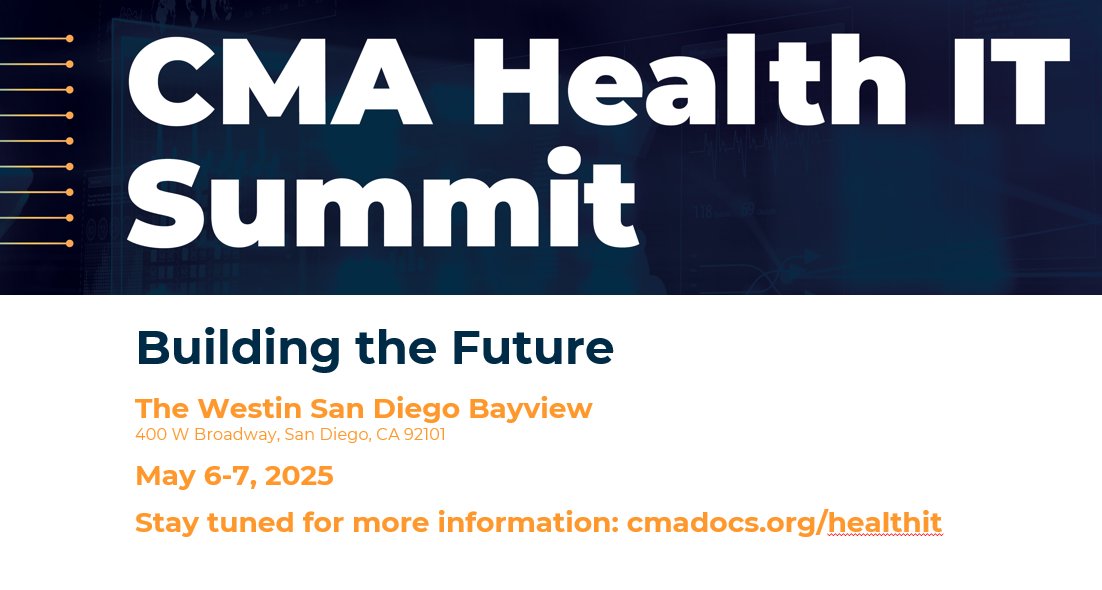 CMA Health IT Summit

Building the Future

The Westin San Diego Bayview
400 W Broadway, San Diego, CA 92101

May 6-7, 2025

Stay tuned for more information: cmadocs.org/healthit